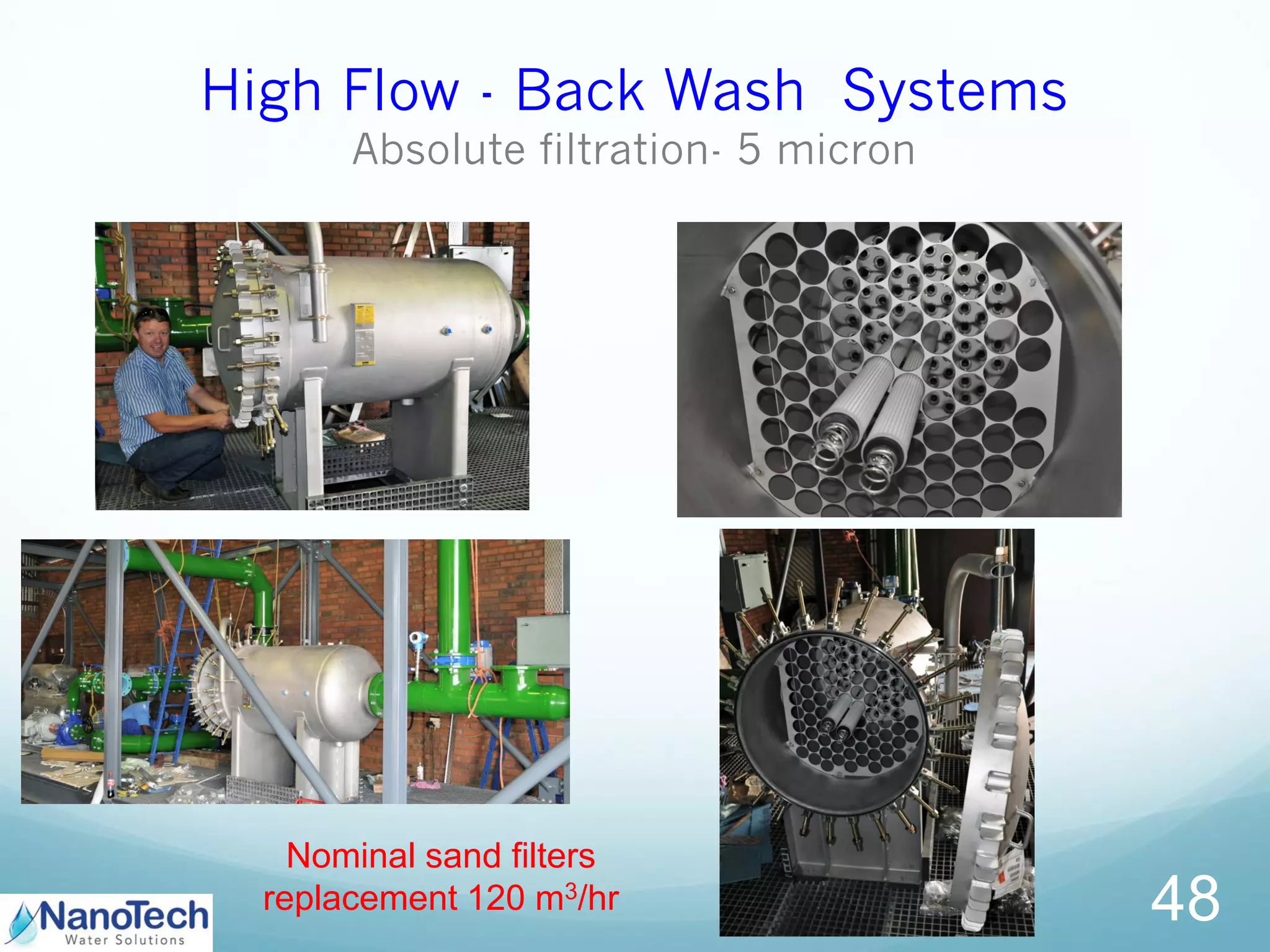 High Flow - Back Wash Systems
Absolute filtration- 5 micron

Nominal sand filters replacement 120 $m^3$/hr

NanoTech
Water Solutions

48